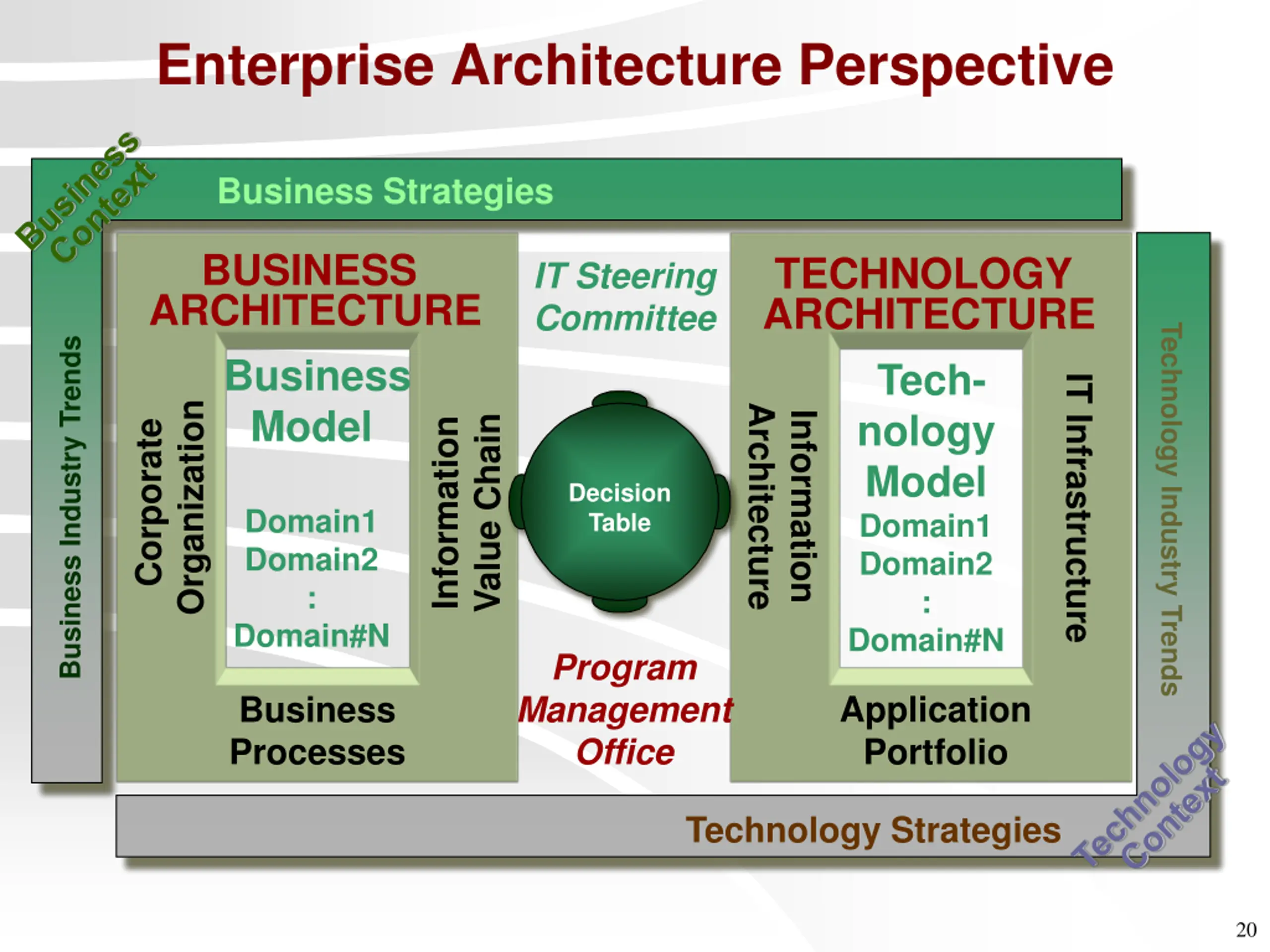 Enterprise Architecture Perspective

Business Context

Business Strategies

Business Industry Trends

BUSINESS ARCHITECTURE

Corporate Organization

Business Model

Domain1
Domain2
:
Domain#N

Information Value Chain

Business Processes

IT Steering Committee

Decision Table

Program Management Office

TECHNOLOGY ARCHITECTURE

Information Architecture

Tech-nology Model

Domain1
Domain2
:
Domain#N

IT Infrastructure

Application Portfolio

Technology Industry Trends

Technology Strategies

Technology Context

20